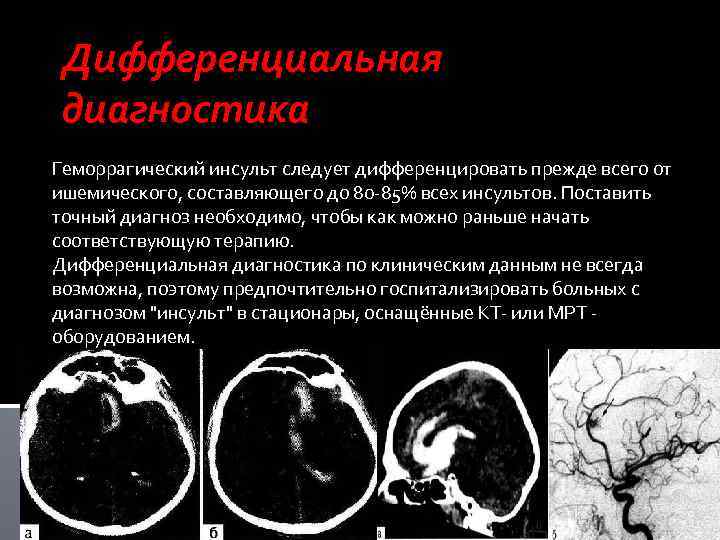 Дифференциальная диагностика

Геморрагический инсульт следует дифференцировать прежде всего от ишемического, составляющего до 80-85% всех инсультов. Поставить точный диагноз необходимо, чтобы как можно раньше начать соответствующую терапию.
Дифференциальная диагностика по клиническим данным не всегда возможна, поэтому предпочтительно госпитализировать больных с диагнозом "инсульт" в стационары, оснащённые КТ- или МРТ - оборудованием.

а

б

в

г